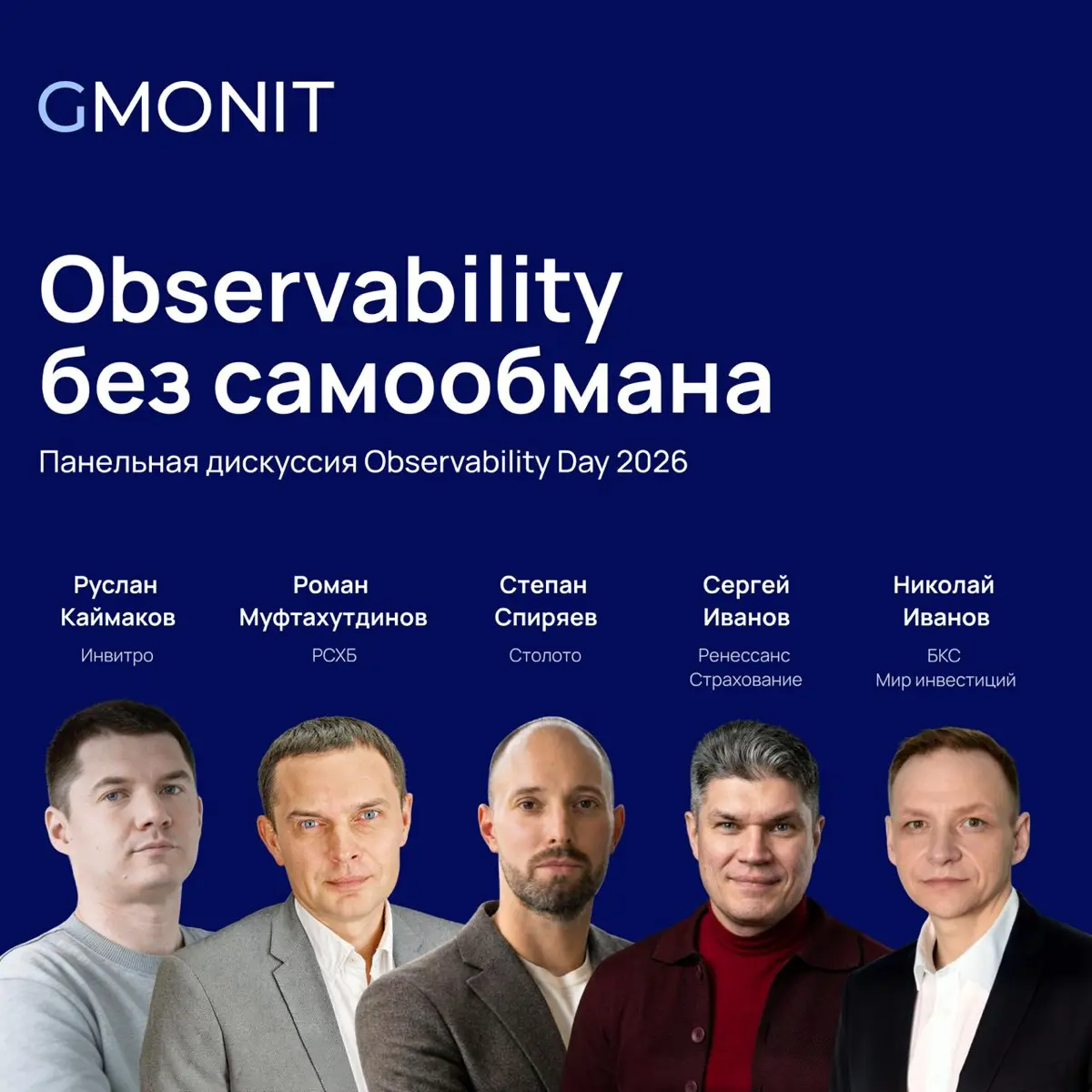 GMONIT

Observability без самообмана

Панельная дискуссия Observability Day 2026

Руслан Каймаков
Инвитро

Роман Муфтахутдинов
РСХБ

Степан Спиряев
Столото

Сергей Иванов
Ренессанс Страхование

Николай Иванов
БКС Мир инвестиций